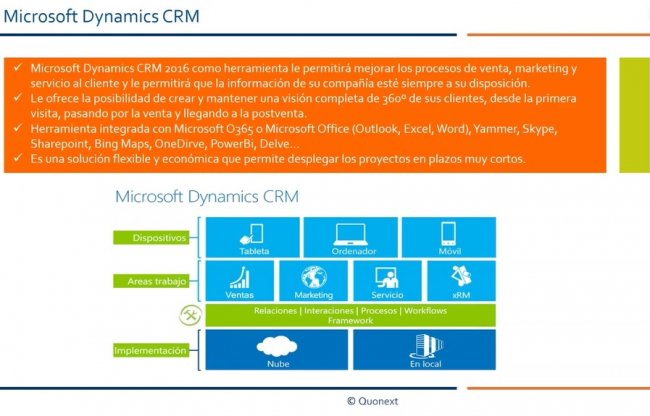 Microsoft Dynamics CRM

✓ Microsoft Dynamics CRM 2016 como herramienta le permitirá mejorar los procesos de venta, marketing y servicio al cliente y le permitirá que la información de su compañía esté siempre a su disposición.
✓ Le ofrece la posibilidad de crear y mantener una visión completa de 360º de sus clientes, desde la primera visita, pasando por la venta y llegando a la postventa.
✓ Herramienta integrada con Microsoft O365 o Microsoft Office (Outlook, Excel, Word), Yammer, Skype, Sharepoint, Bing Maps, OneDirve, PowerBi, Delve…
✓ Es una solución flexible y económica que permite desplegar los proyectos en plazos muy cortos.

Microsoft Dynamics CRM

Dispositivos
Tableta
Ordenador
Móvil

Areas trabajo
Ventas
Marketing
Servicio
xRM

Relaciones | Interaciones | Procesos | Workflows
Framework

Implementación
Nube
En local

© Quonext